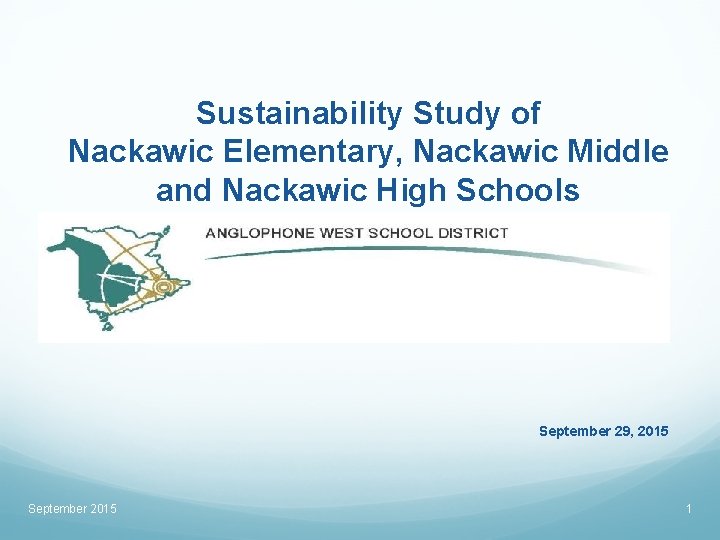 Sustainability Study of
Nackawic Elementary, Nackawic Middle and Nackawic High Schools

ANGLOPHONE WEST SCHOOL DISTRICT

September 29, 2015

September 2015

1